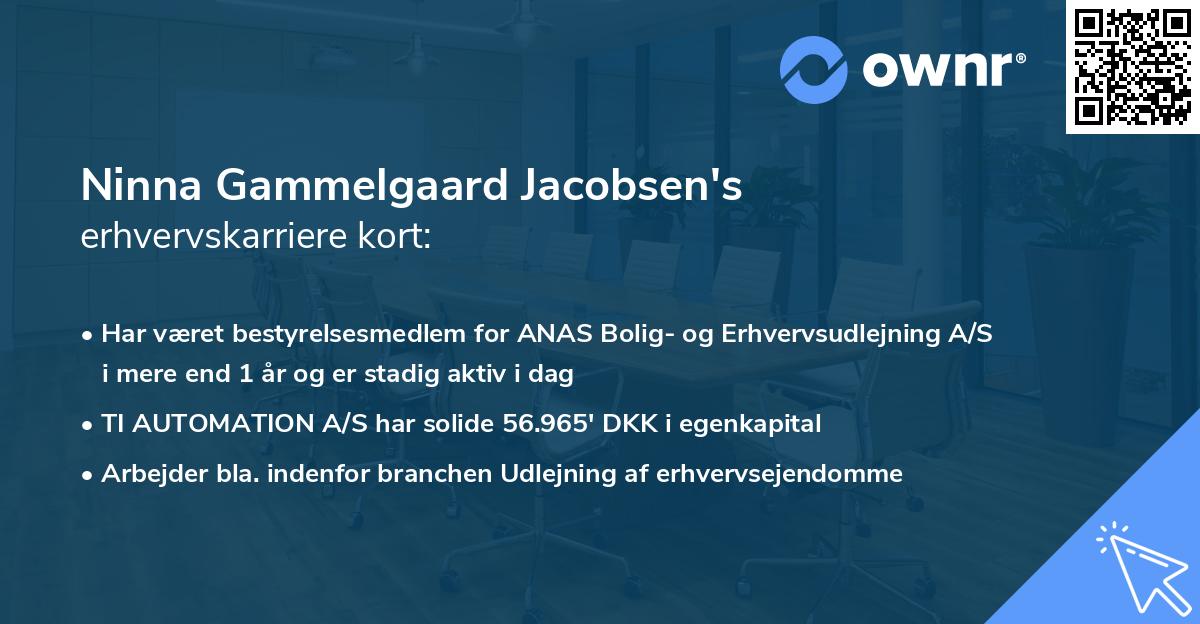 ownr®

Ninna Gammelgaard Jacobsen's erhvervskarriere kort:

• Har været bestyrelsesmedlem for ANAS Bolig- og Erhvervsudlejning A/S i mere end 1 år og er stadig aktiv i dag
• TI AUTOMATION A/S har solide 56.965' DKK i egenkapital
• Arbejder bla. indenfor branchen Udlejning af erhvervsejendomme